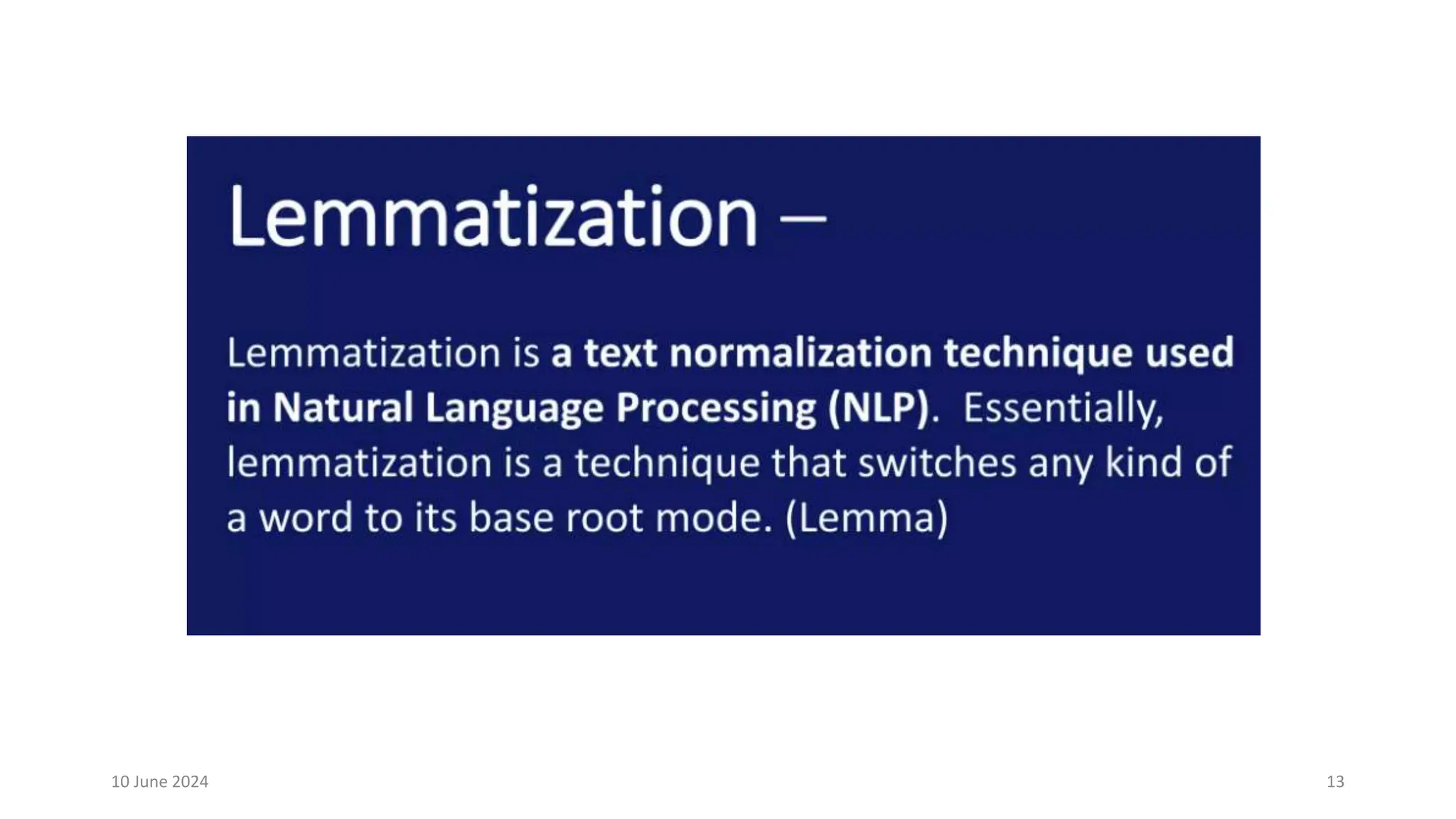 Lemmatization –

Lemmatization is a text normalization technique used in Natural Language Processing (NLP). Essentially, lemmatization is a technique that switches any kind of a word to its base root mode. (Lemma)

10 June 2024

13